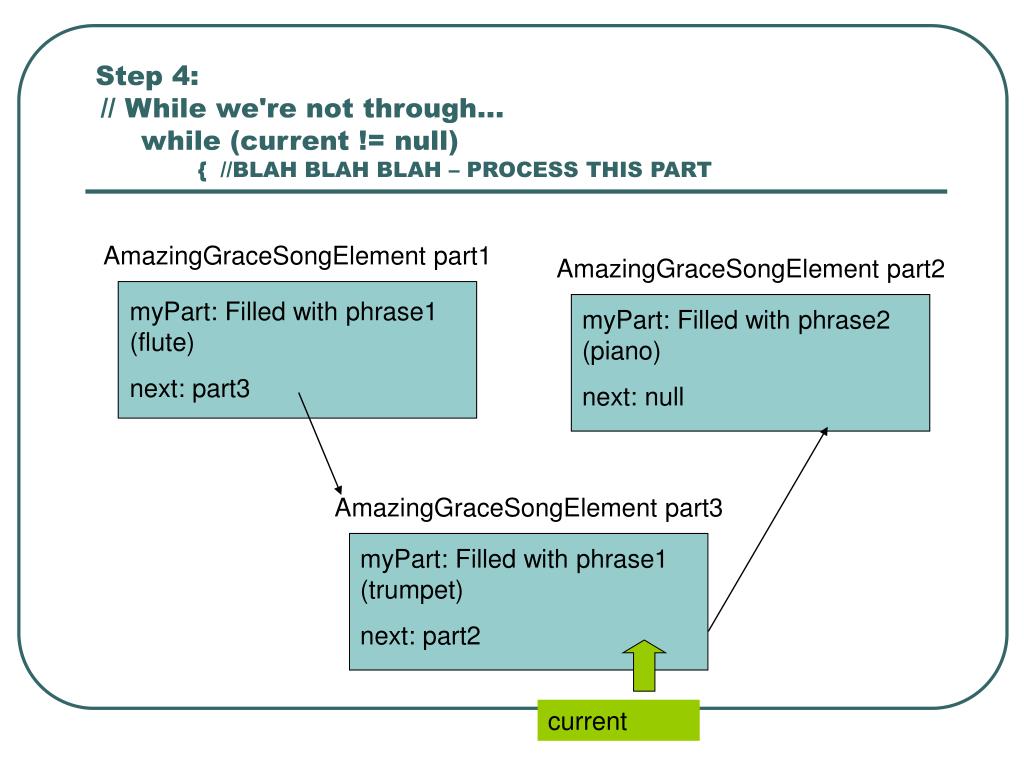 Step 4:
// While we're not through…
while (current != null)
{ //BLAH BLAH BLAH – PROCESS THIS PART

AmazingGraceSongElement part1

myPart: Filled with phrase1 (flute)

next: part3

AmazingGraceSongElement part2

myPart: Filled with phrase2 (piano)

next: null

AmazingGraceSongElement part3

myPart: Filled with phrase1 (trumpet)

next: part2

current